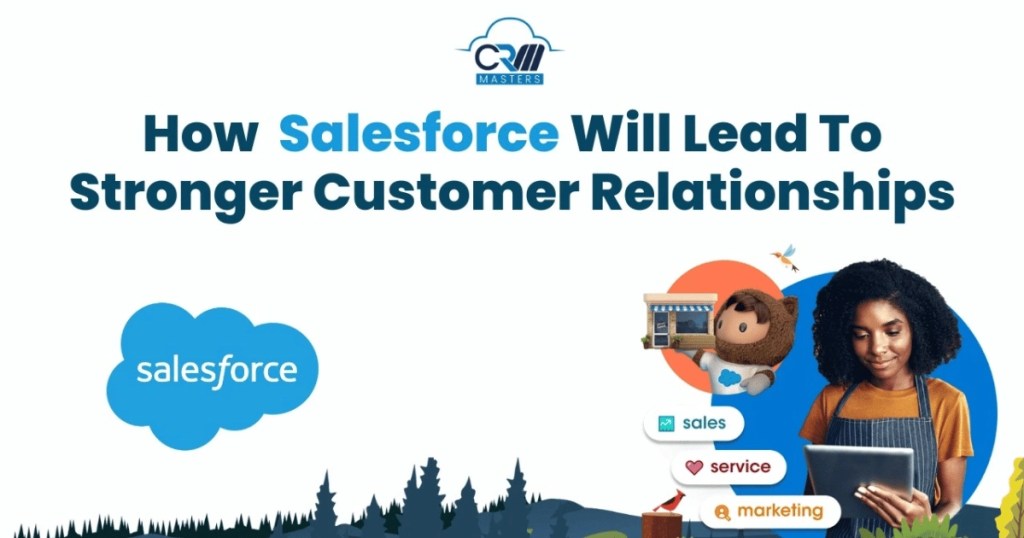 CRM
MASTERS

How Salesforce Will Lead To Stronger Customer Relationships

salesforce

sales

service

marketing